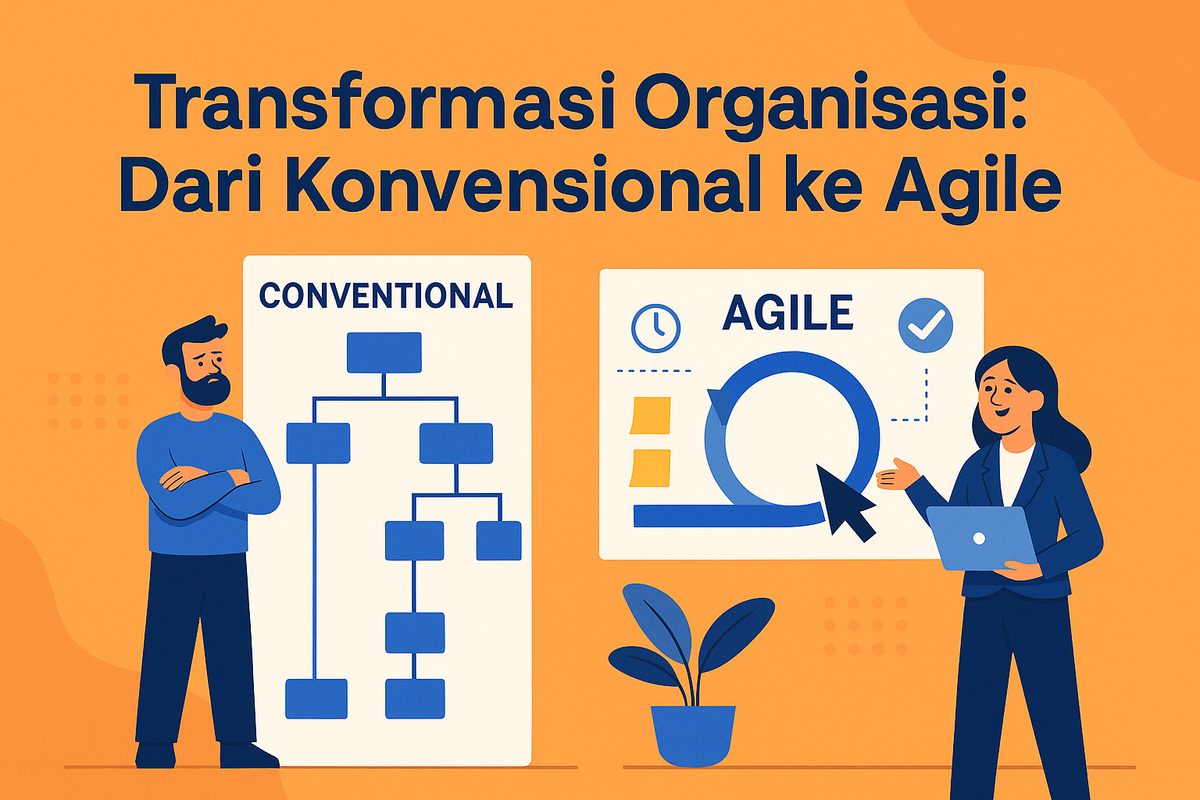 Transformasi Organisasi: Dari Konvensional ke Agile

CONVENTIONAL

AGILE